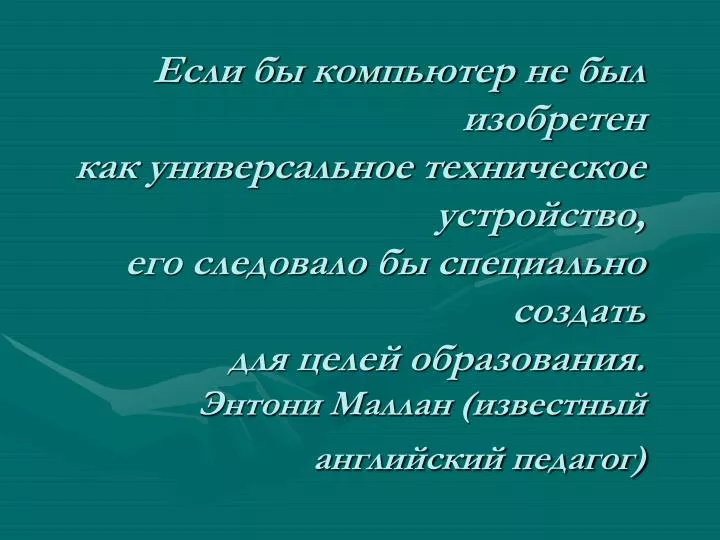 Если бы компьютер не был изобретен как универсальное техническое устройство, его следовало бы специально создать для целей образования.
Энтони Маллан (известный английский педагог)